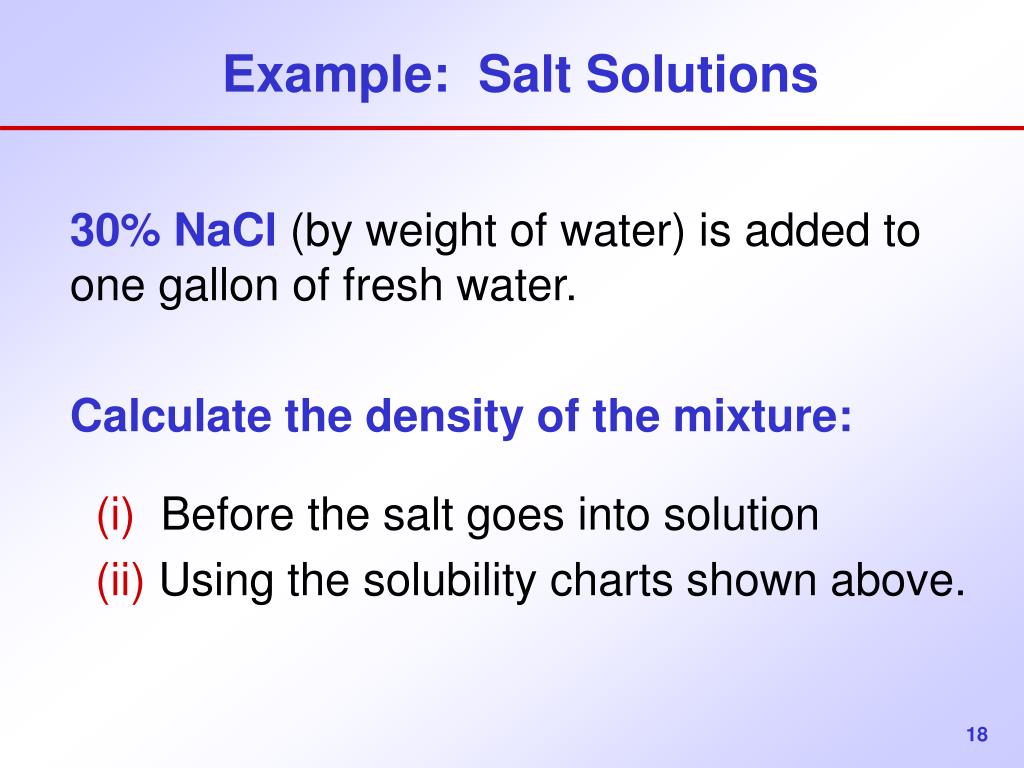 Example:  Salt Solutions

30% NaCl (by weight of water) is added to one gallon of fresh water.

Calculate the density of the mixture:

(i)  Before the salt goes into solution
(ii) Using the solubility charts shown above.

18